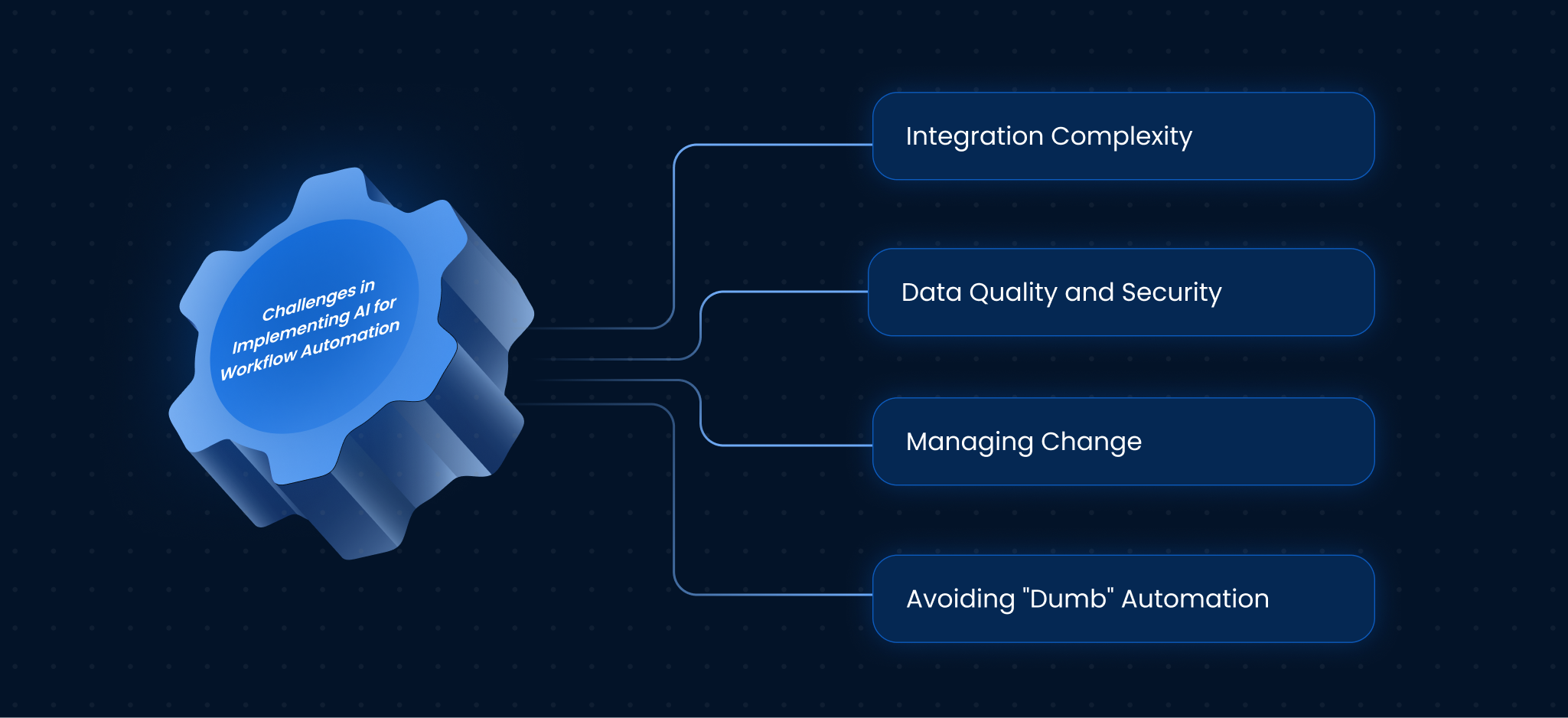 Challenges in Implementing AI for Workflow Automation

Integration Complexity

Data Quality and Security

Managing Change

Avoiding "Dumb" Automation